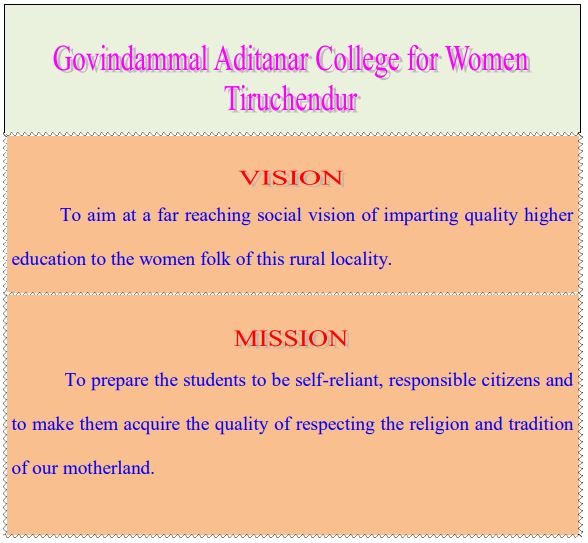 Govindammal Aditanar College for Women
Tiruchendur

VISION

To aim at a far reaching social vision of imparting quality higher education to the women folk of this rural locality.

MISSION

To prepare the students to be self-reliant, responsible citizens and to make them acquire the quality of respecting the religion and tradition of our motherland.